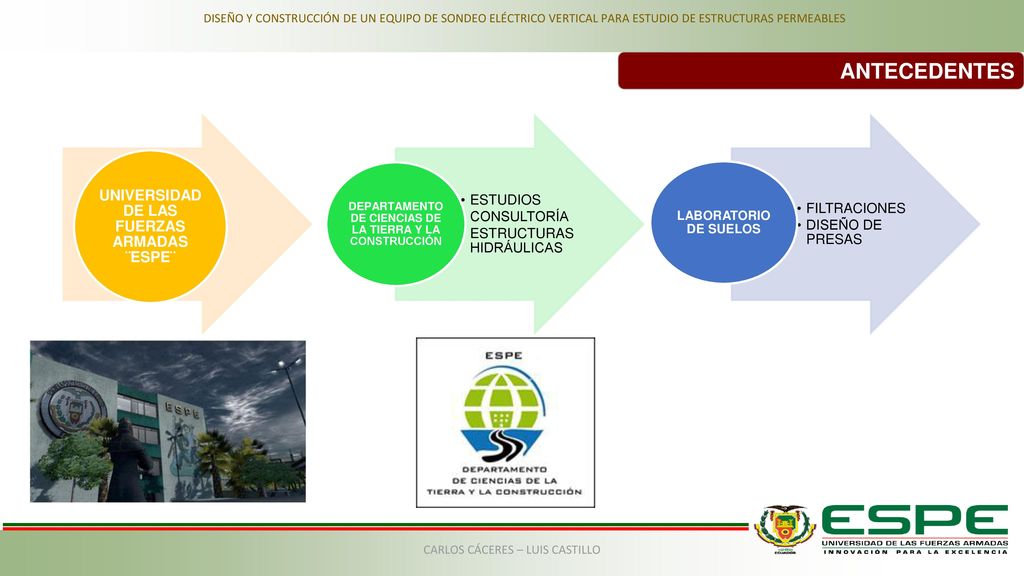 DISEÑO Y CONSTRUCCIÓN DE UN EQUIPO DE SONDEO ELÉCTRICO VERTICAL PARA ESTUDIO DE ESTRUCTURAS PERMEABLES

ANTECEDENTES

UNIVERSIDAD DE LAS FUERZAS ARMADAS ¨ESPE¨

DEPARTAMENTO DE CIENCIAS DE LA TIERRA Y LA CONSTRUCCIÓN

• ESTUDIOS CONSULTORÍA ESTRUCTURAS HIDRÁULICAS

LABORATORIO DE SUELOS

• FILTRACIONES
• DISEÑO DE PRESAS

ESPE

ESPE
DEPARTAMENTO DE CIENCIAS DE LA TIERRA Y LA CONSTRUCCIÓN

ESPE
UNIVERSIDAD DE LAS FUERZAS ARMADAS
INNOVACIÓN PARA LA EXCELENCIA

CARLOS CÁCERES – LUIS CASTILLO